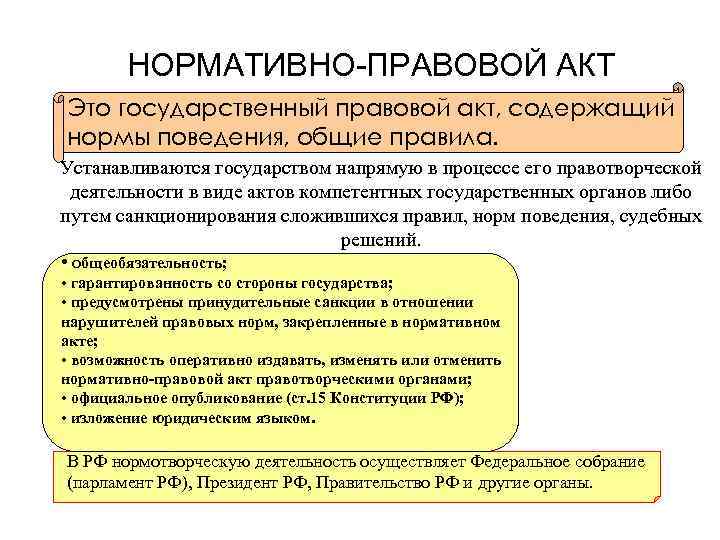 НОРМАТИВНО-ПРАВОВОЙ АКТ

Это государственный правовой акт, содержащий нормы поведения, общие правила.

Устанавливаются государством напрямую в процессе его правотворческой деятельности в виде актов компетентных государственных органов либо путем санкционирования сложившихся правил, норм поведения, судебных решений.

• общеобязательность;
• гарантированность со стороны государства;
• предусмотрены принудительные санкции в отношении нарушителей правовых норм, закрепленные в нормативном акте;
• возможность оперативно издавать, изменять или отменить нормативно-правовой акт правотворческими органами;
• официальное опубликование (ст.15 Конституции РФ);
• изложение юридическим языком.

В РФ нормотворческую деятельность осуществляет Федеральное собрание (парламент РФ), Президент РФ, Правительство РФ и другие органы.